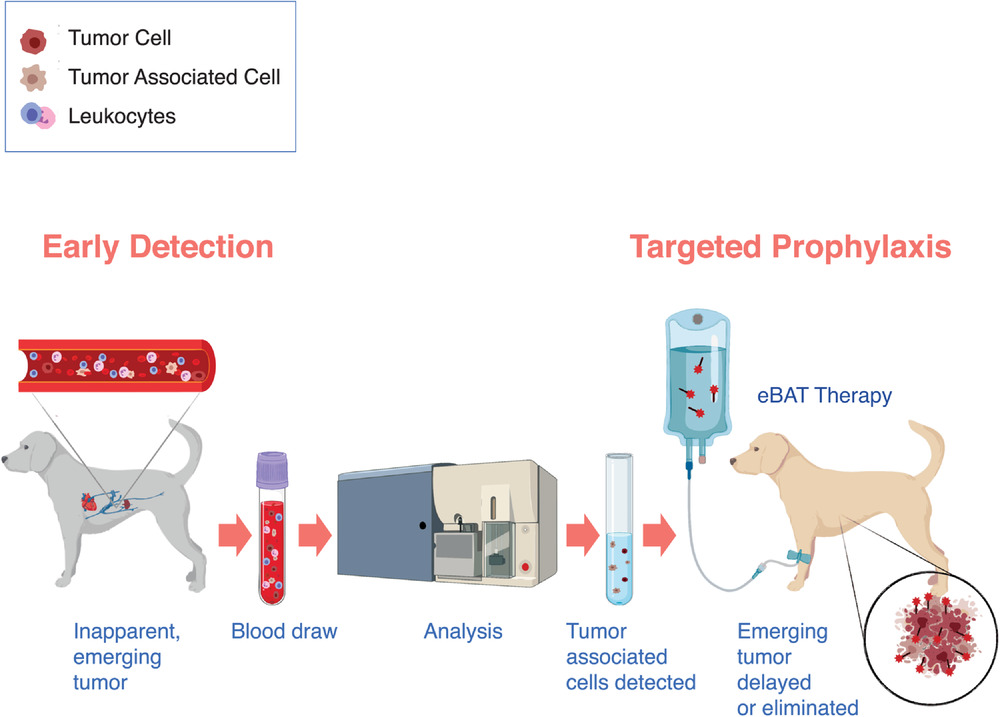 Tumor Cell
Tumor Associated Cell
Leukocytes

Early Detection

Targeted Prophylaxis

eBAT Therapy

Inapparent, emerging tumor

Blood draw

Analysis

Tumor associated cells detected

Emerging tumor delayed or eliminated